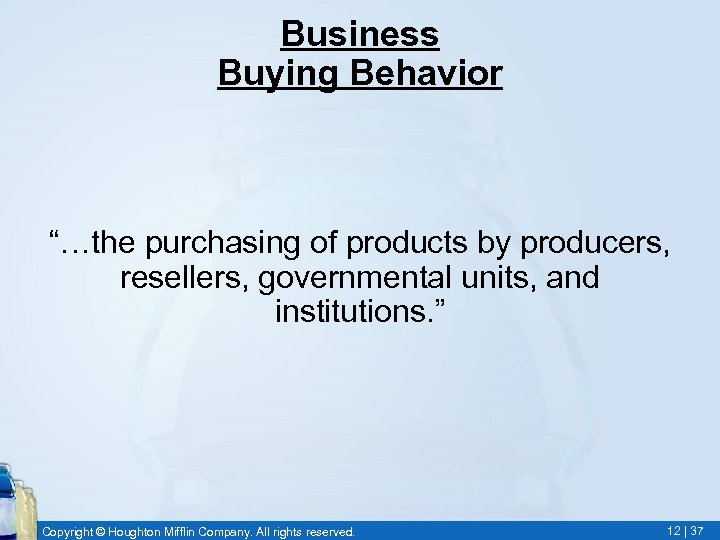 Business
Buying Behavior

“…the purchasing of products by producers, resellers, governmental units, and institutions.”

Copyright © Houghton Mifflin Company. All rights reserved.

12 | 37